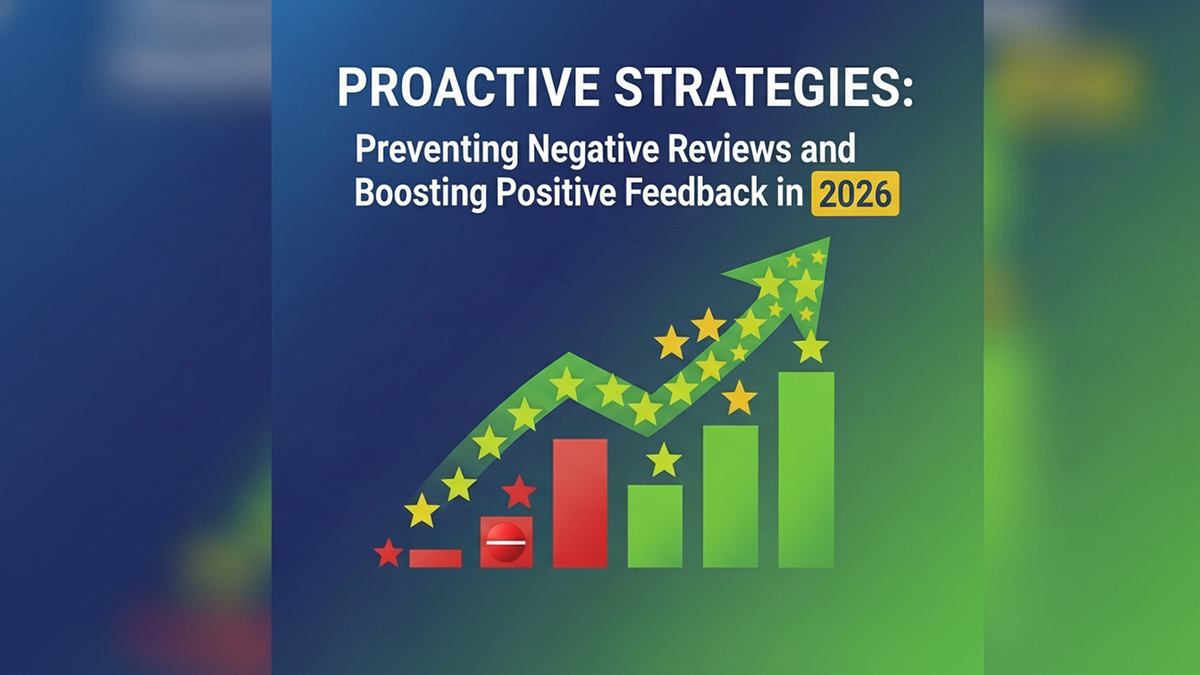 PROACTIVE STRATEGIES:

Preventing Negative Reviews and Boosting Positive Feedback in 2026